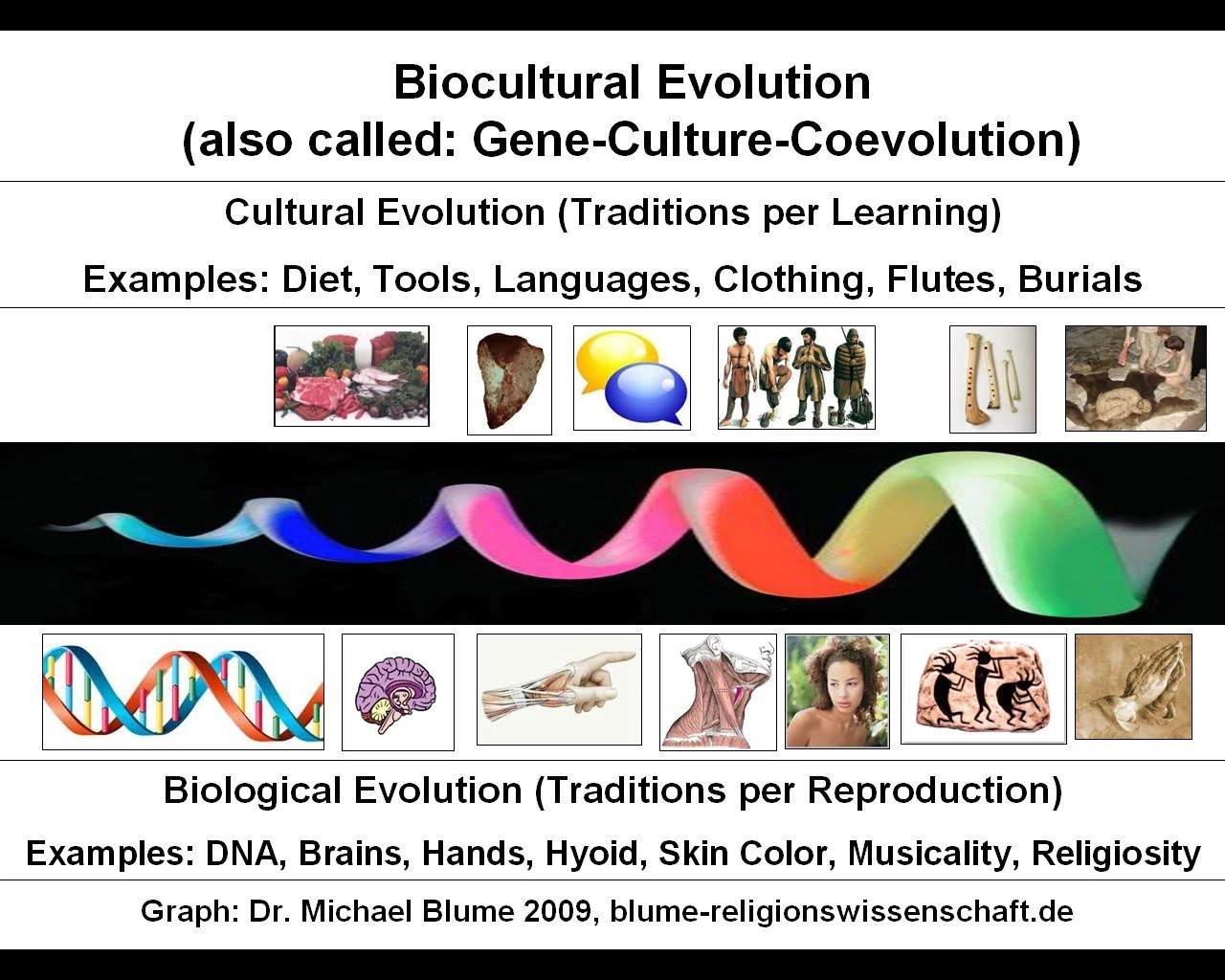 Biocultural Evolution
(also called: Gene-Culture-Coevolution)

Cultural Evolution (Traditions per Learning)

Examples: Diet, Tools, Languages, Clothing, Flutes, Burials

Biological Evolution (Traditions per Reproduction)

Examples: DNA, Brains, Hands, Hyoid, Skin Color, Musicality, Religiosity

Graph: Dr. Michael Blume 2009, blume-religionswissenschaft.de